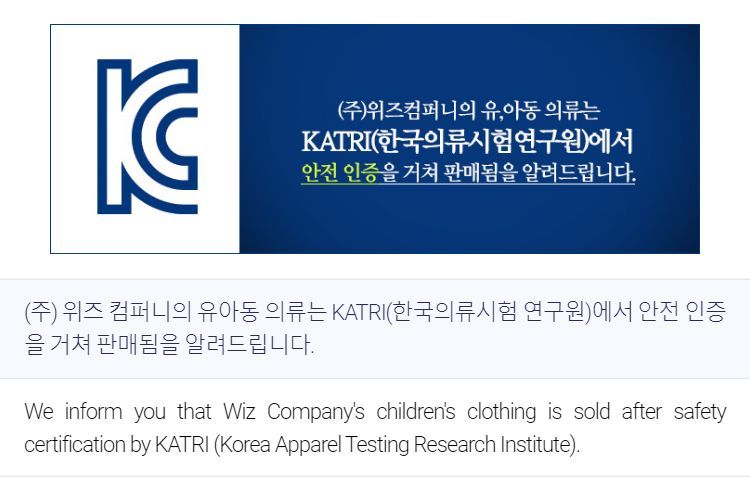 KC

(주)위즈컴퍼니의 유,아동 의류는
KATRI(한국의류시험연구원)에서
안전 인증을 거쳐 판매됨을 알려드립니다.

(주) 위즈 컴퍼니의 유아동 의류는 KATRI(한국의류시험 연구원)에서 안전 인증을 거쳐 판매됨을 알려드립니다.

We inform you that Wiz Company's children's clothing is sold after safety certification by KATRI (Korea Apparel Testing Research Institute).